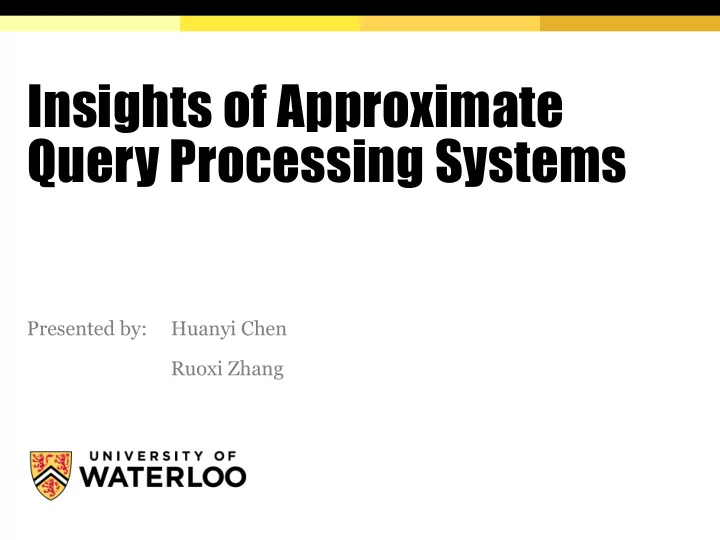 Insights of Approximate Query Processing Systems

Presented by: Huanyi Chen
Ruoxi Zhang

UNIVERSITY OF
WATERLOO